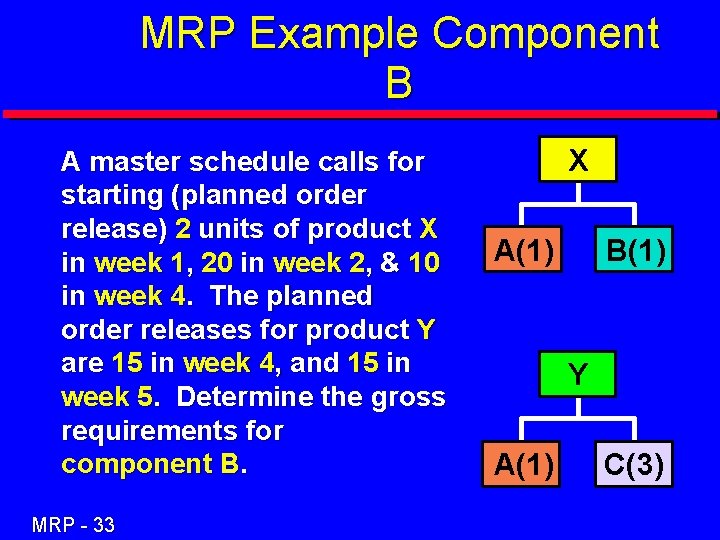 MRP Example Component B

A master schedule calls for starting (planned order release) 2 units of product X in week 1, 20 in week 2, & 10 in week 4. The planned order releases for product Y are 15 in week 4, and 15 in week 5. Determine the gross requirements for component B.

X

A(1)

B(1)

Y

A(1)

C(3)

MRP - 33